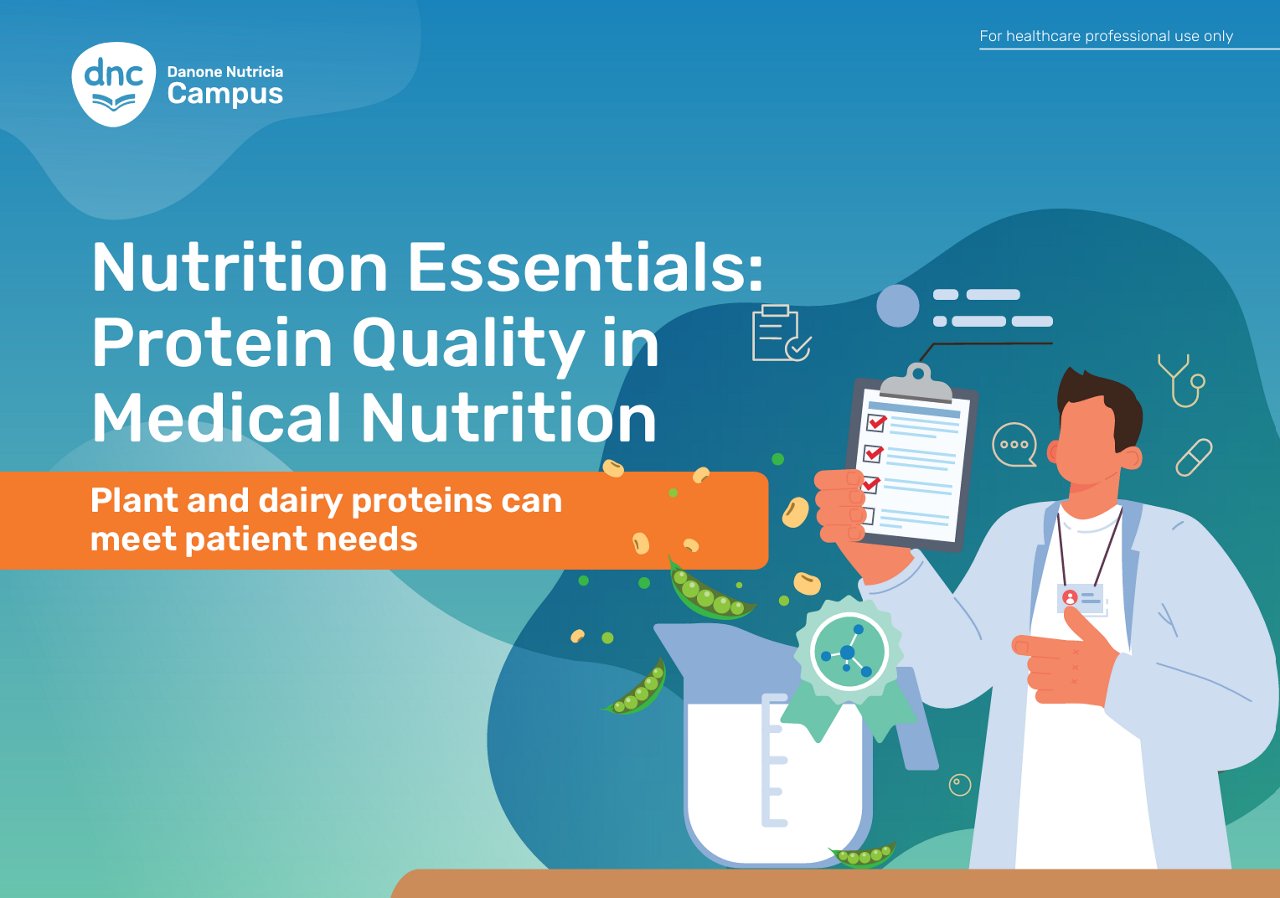 dnc Danone Nutricia Campus

For healthcare professional use only

Nutrition Essentials: Protein Quality in Medical Nutrition

Plant and dairy proteins can meet patient needs